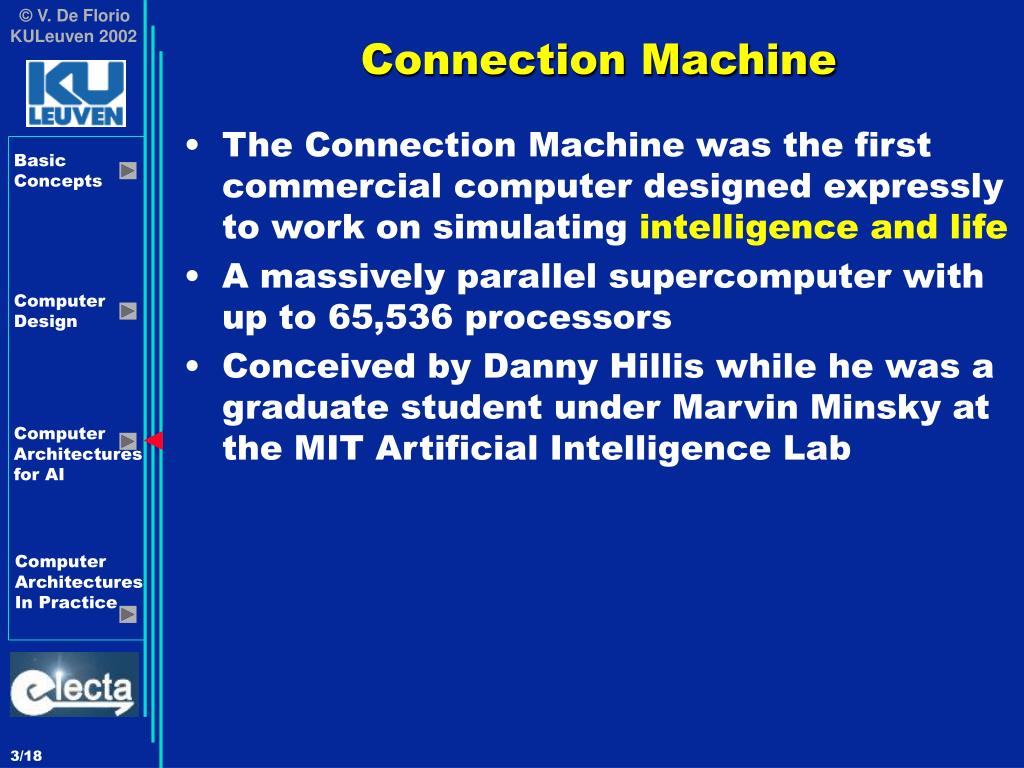 © V. De Florio
KULeuven 2002

KU LEUVEN

Basic Concepts

Computer Design

Computer Architectures for AI

Computer Architectures In Practice

electa

3/18

Connection Machine

• The Connection Machine was the first commercial computer designed expressly to work on simulating intelligence and life
• A massively parallel supercomputer with up to 65,536 processors
• Conceived by Danny Hillis while he was a graduate student under Marvin Minsky at the MIT Artificial Intelligence Lab